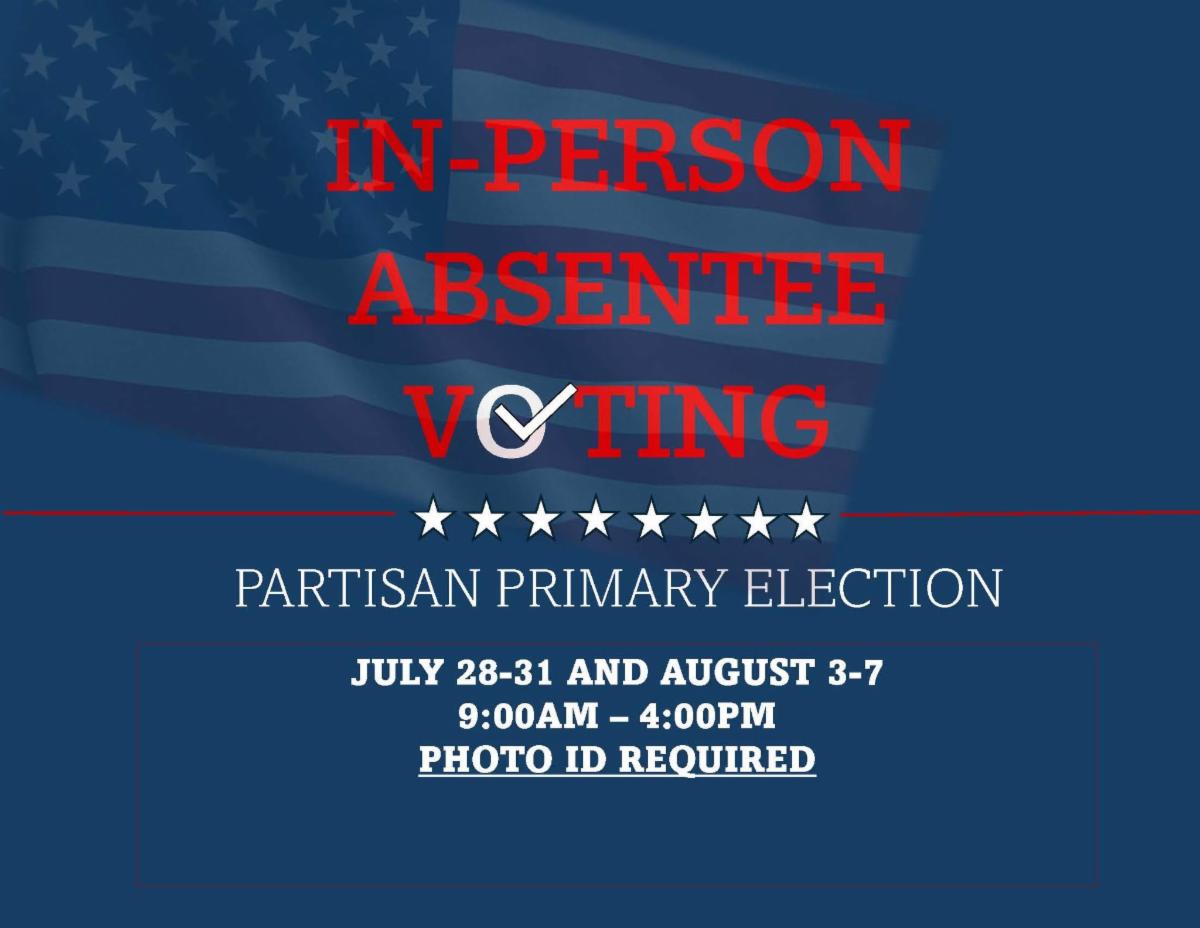 IN-PERSON ABSENTEE VOTING

★★★★★★★★

PARTISAN PRIMARY ELECTION

JULY 28-31 AND AUGUST 3-7
9:00AM – 4:00PM
PHOTO ID REQUIRED